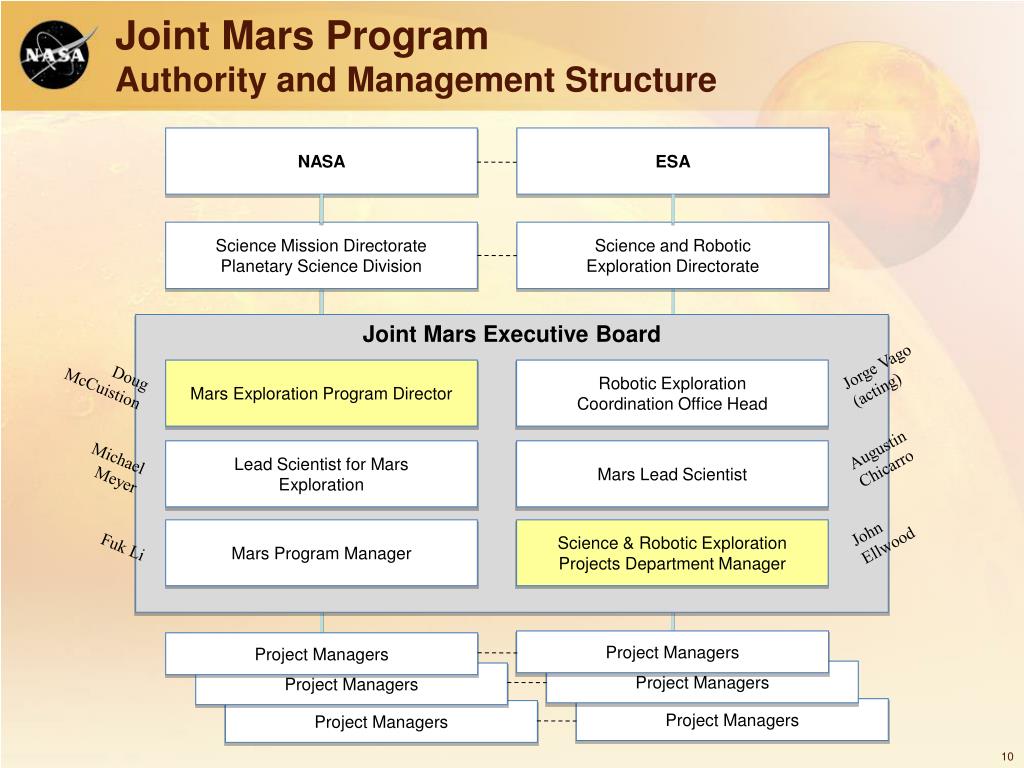 NASA

Joint Mars Program
Authority and Management Structure

NASA

ESA

Science Mission Directorate
Planetary Science Division

Science and Robotic
Exploration Directorate

Joint Mars Executive Board

Doug
McCuistion

Mars Exploration Program Director

Robotic Exploration
Coordination Office Head

Jorge Vago
(acting)

Michael
Meyer

Lead Scientist for Mars
Exploration

Mars Lead Scientist

Augustin
Chicarro

Fuk Li

Mars Program Manager

Science & Robotic Exploration
Projects Department Manager

John
Ellwood

Project Managers

Project Managers

Project Managers

Project Managers

Project Managers

Project Managers

10